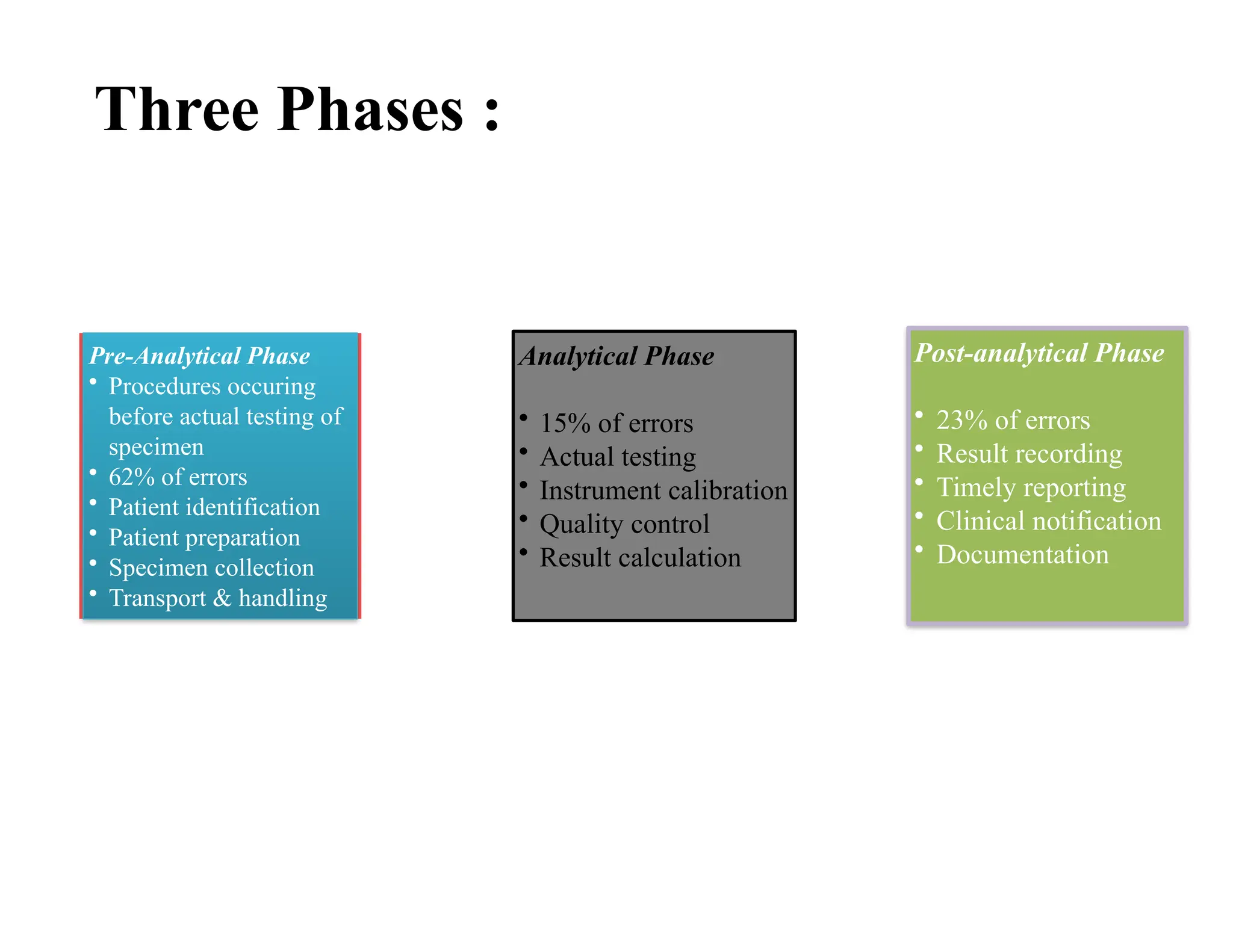 Three Phases :

Pre-Analytical Phase
• Procedures occuring before actual testing of specimen
• 62% of errors
• Patient identification
• Patient preparation
• Specimen collection
• Transport & handling

Analytical Phase
• 15% of errors
• Actual testing
• Instrument calibration
• Quality control
• Result calculation

Post-analytical Phase
• 23% of errors
• Result recording
• Timely reporting
• Clinical notification
• Documentation